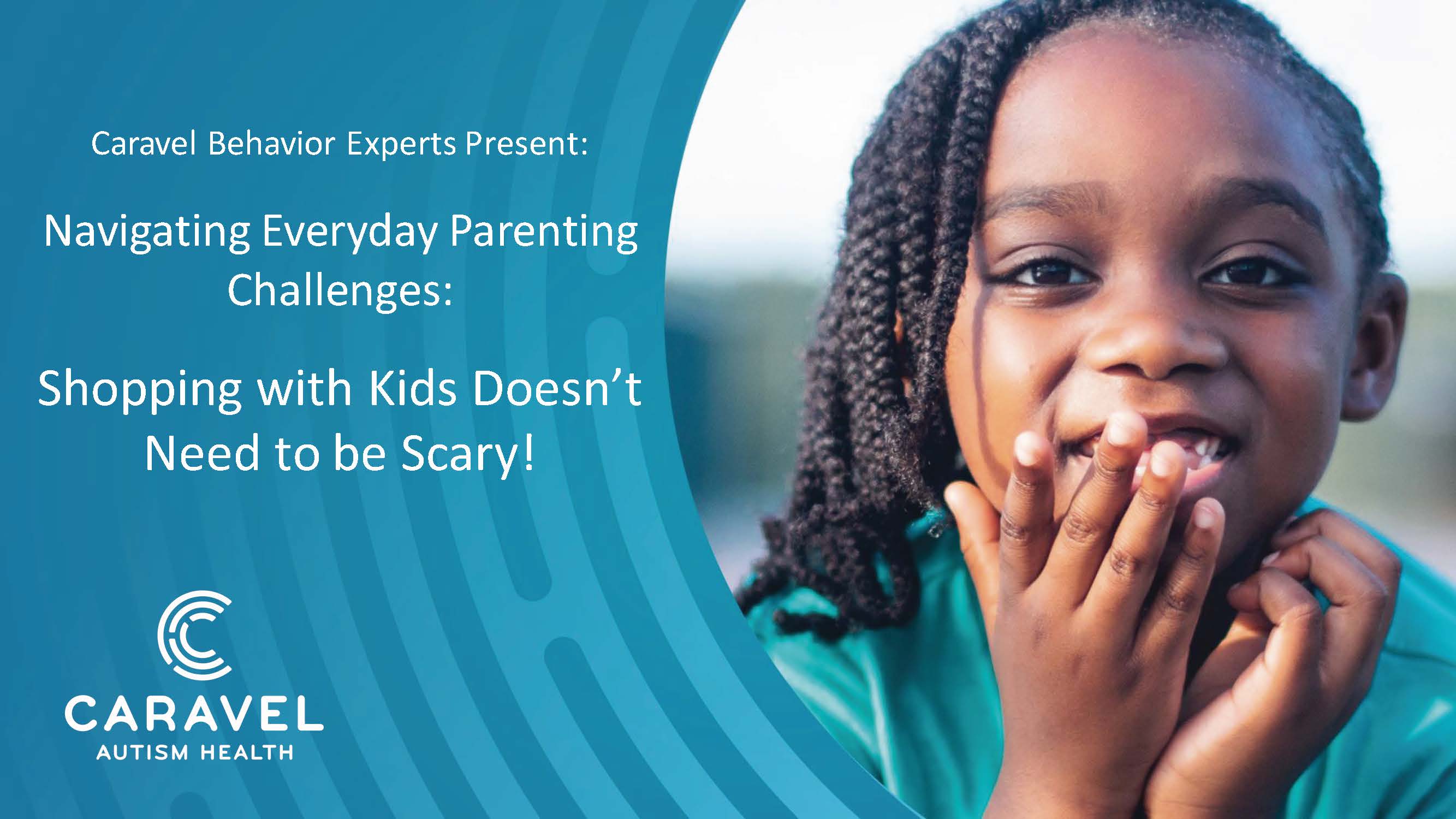 Caravel Behavior Experts Present:

Navigating Everyday Parenting Challenges:

Shopping with Kids Doesn’t Need to be Scary!

CARAVEL
AUTISM HEALTH